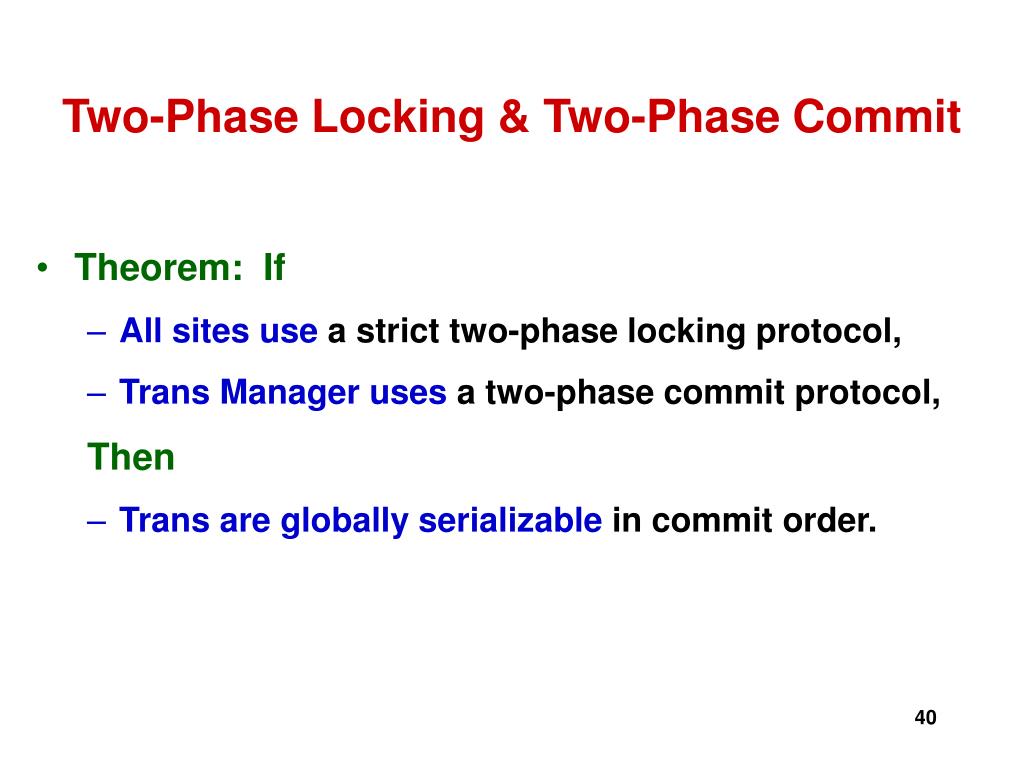 Two-Phase Locking & Two-Phase Commit

• Theorem: If

– All sites use a strict two-phase locking protocol,

– Trans Manager uses a two-phase commit protocol,

Then

– Trans are globally serializable in commit order.

40